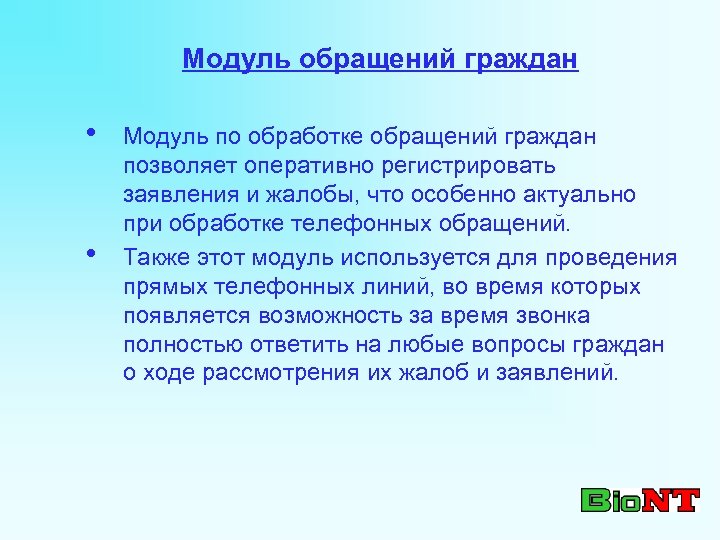 Модуль обращений граждан

• Модуль по обработке обращений граждан позволяет оперативно регистрировать заявления и жалобы, что особенно актуально при обработке телефонных обращений.

• Также этот модуль используется для проведения прямых телефонных линий, во время которых появляется возможность за время звонка полностью ответить на любые вопросы граждан о ходе рассмотрения их жалоб и заявлений.

BioNT